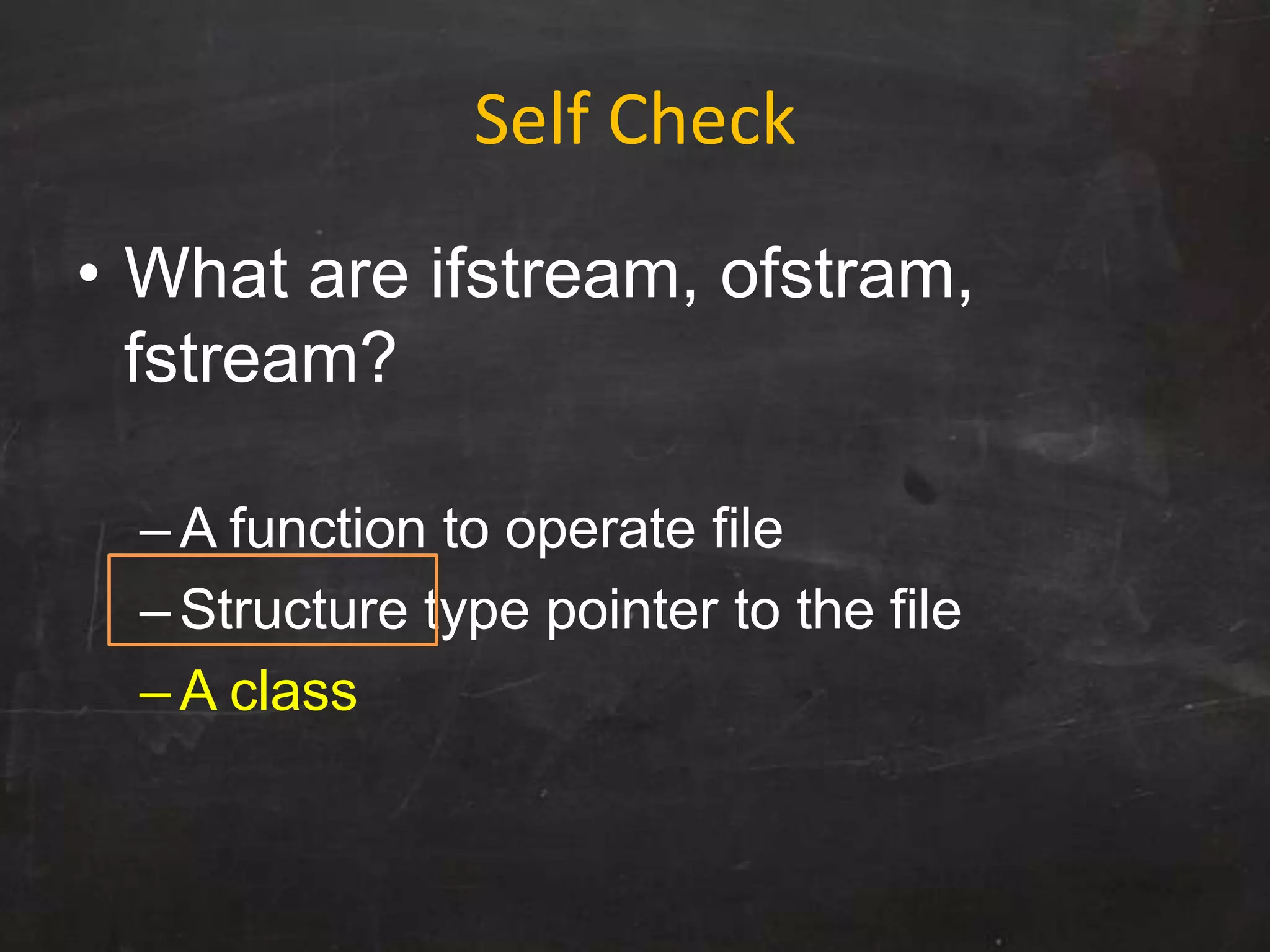 Self Check

• What are ifstream, ofstram, fstream?

– A function to operate file
– Structure type pointer to the file
– A class